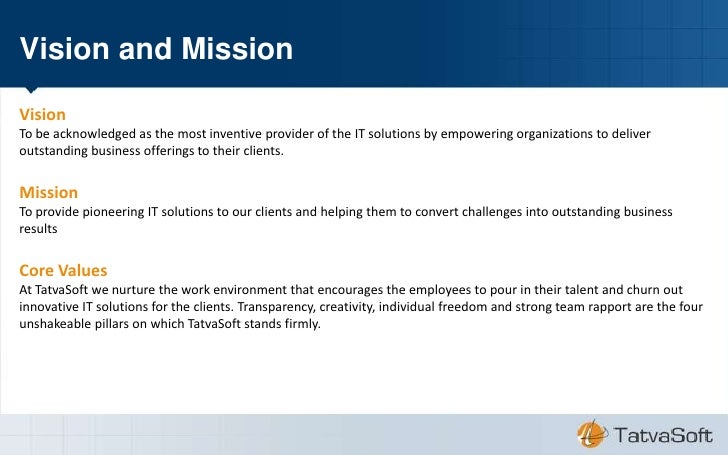 Vision and Mission

Vision
To be acknowledged as the most inventive provider of the IT solutions by empowering organizations to deliver outstanding business offerings to their clients.

Mission
To provide pioneering IT solutions to our clients and helping them to convert challenges into outstanding business results

Core Values
At TatvaSoft we nurture the work environment that encourages the employees to pour in their talent and churn out innovative IT solutions for the clients. Transparency, creativity, individual freedom and strong team rapport are the four unshakeable pillars on which TatvaSoft stands firmly.

TatvaSoft